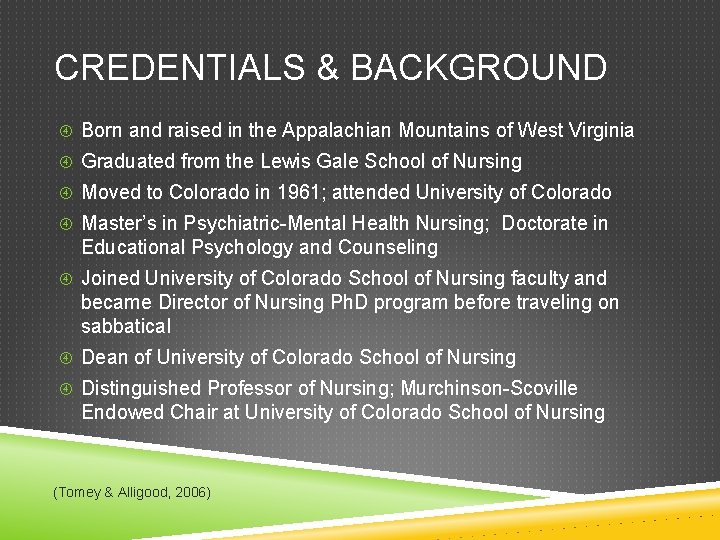 CREDENTIALS & BACKGROUND

Born and raised in the Appalachian Mountains of West Virginia

Graduated from the Lewis Gale School of Nursing

Moved to Colorado in 1961; attended University of Colorado

Master's in Psychiatric-Mental Health Nursing; Doctorate in Educational Psychology and Counseling

Joined University of Colorado School of Nursing faculty and became Director of Nursing PhD program before traveling on sabbatical

Dean of University of Colorado School of Nursing

Distinguished Professor of Nursing; Murchinson-Scoville Endowed Chair at University of Colorado School of Nursing

(Tomey & Alligood, 2006)